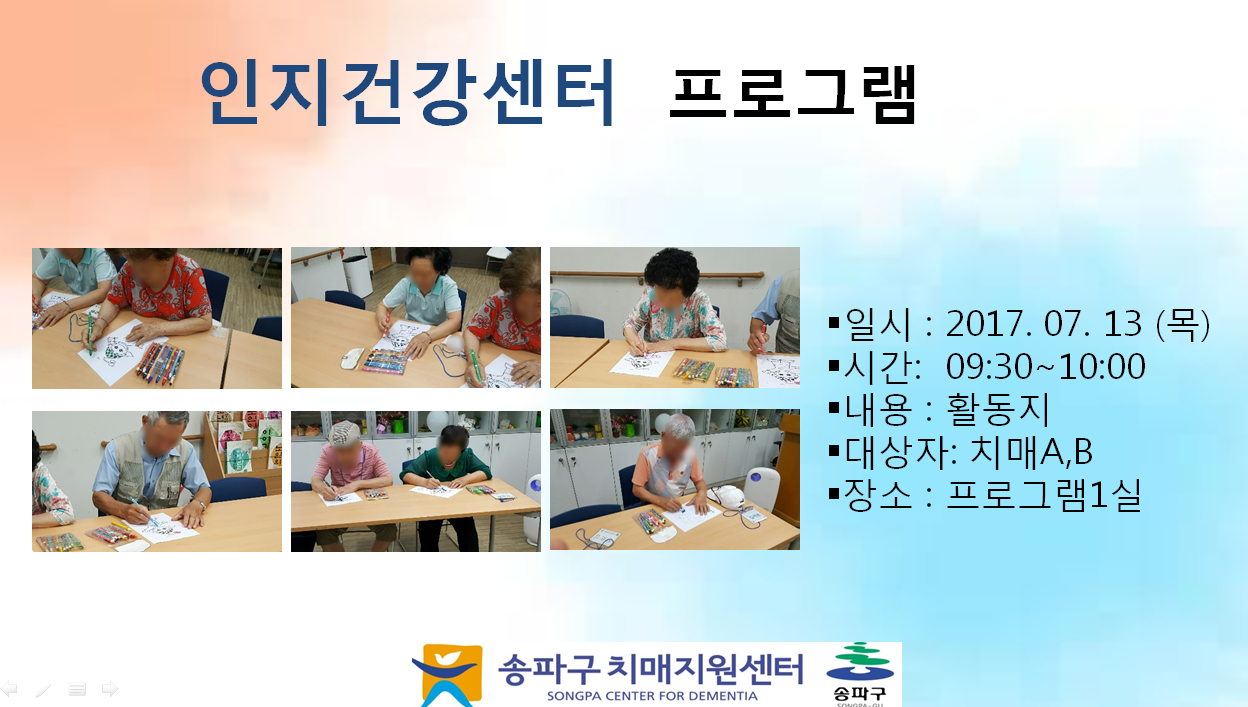 인지건강센터 프로그램

▪일시 : 2017. 07. 13 (목)
▪시간: 09:30~10:00
▪내용 : 활동지
▪대상자: 치매A,B
▪장소 : 프로그램1실

송파구 치매지원센터
SONGPA CENTER FOR DEMENTIA
송파구
SONGPA-GU